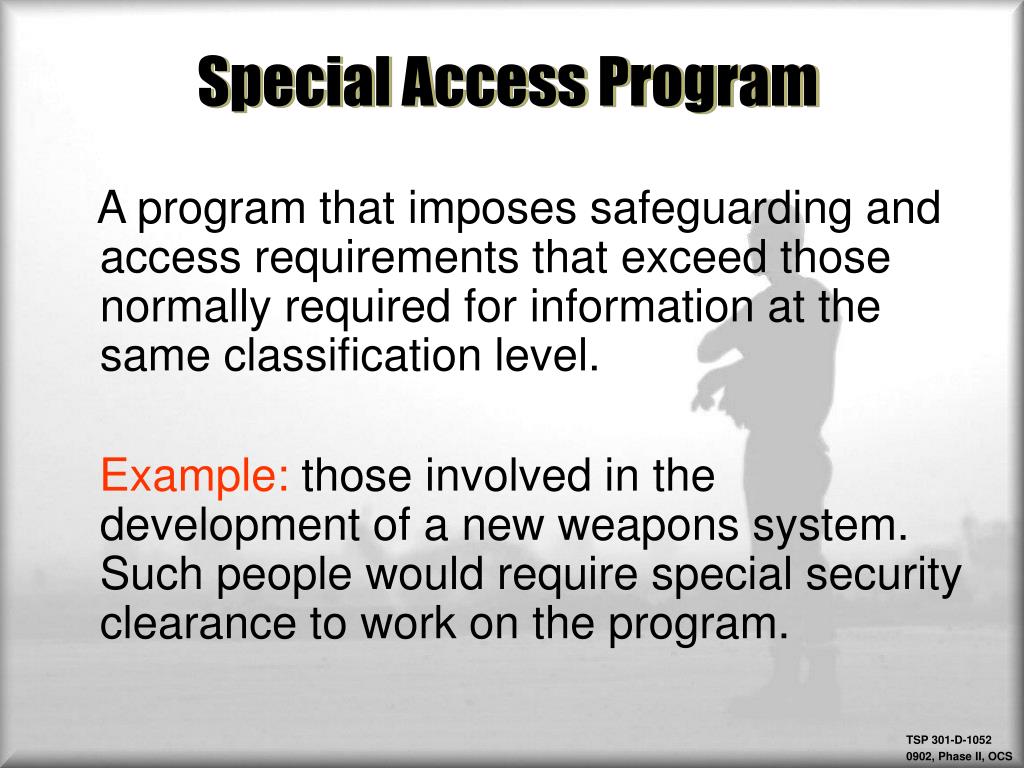 Special Access Program

A program that imposes safeguarding and access requirements that exceed those normally required for information at the same classification level.

Example: those involved in the development of a new weapons system. Such people would require special security clearance to work on the program.

TSP 301-D-1052
0902, Phase II, OCS